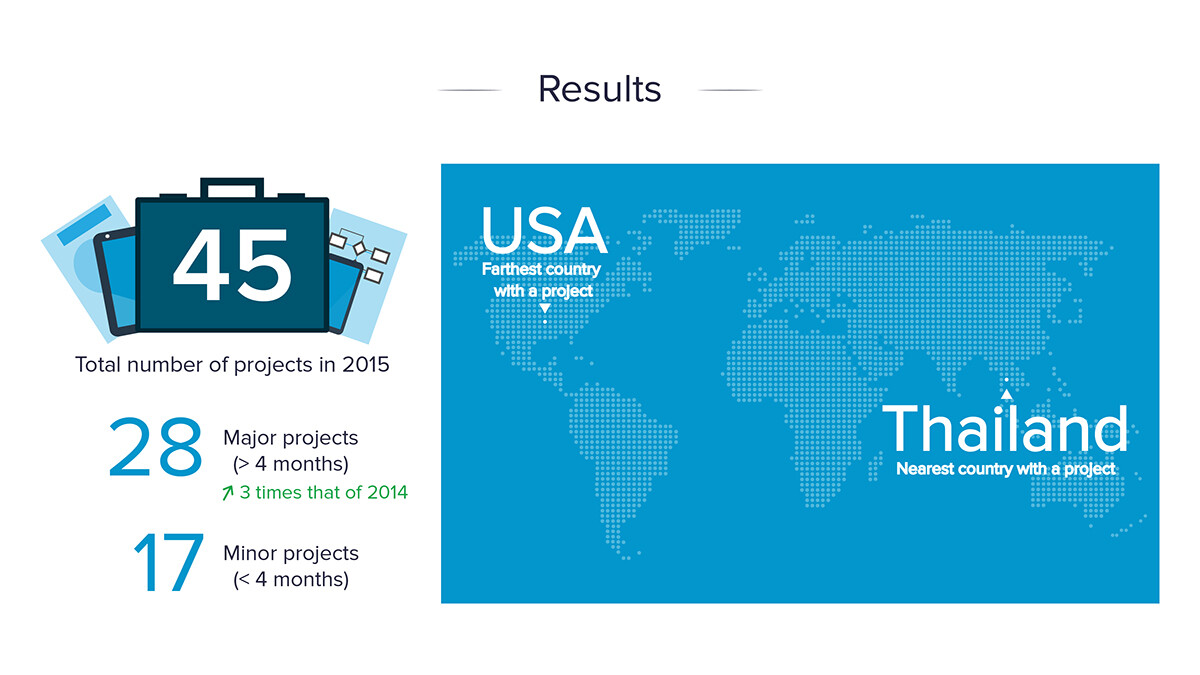 Results

45

Total number of projects in 2015

28 Major projects (> 4 months)

↗ 3 times that of 2014

17 Minor projects (< 4 months)

USA
Farthest country with a project

Thailand
Nearest country with a project